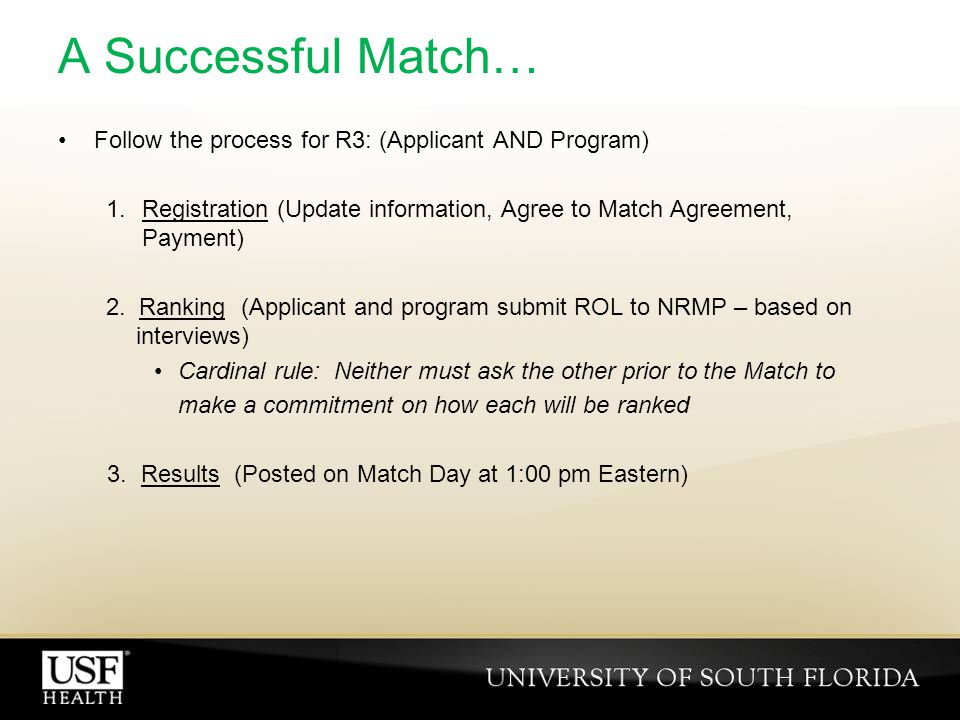 A Successful Match…

• Follow the process for R3: (Applicant AND Program)

1. Registration (Update information, Agree to Match Agreement, Payment)

2. Ranking (Applicant and program submit ROL to NRMP – based on interviews)

• Cardinal rule: Neither must ask the other prior to the Match to make a commitment on how each will be ranked

3. Results (Posted on Match Day at 1:00 pm Eastern)

USF HEALTH

UNIVERSITY OF SOUTH FLORIDA